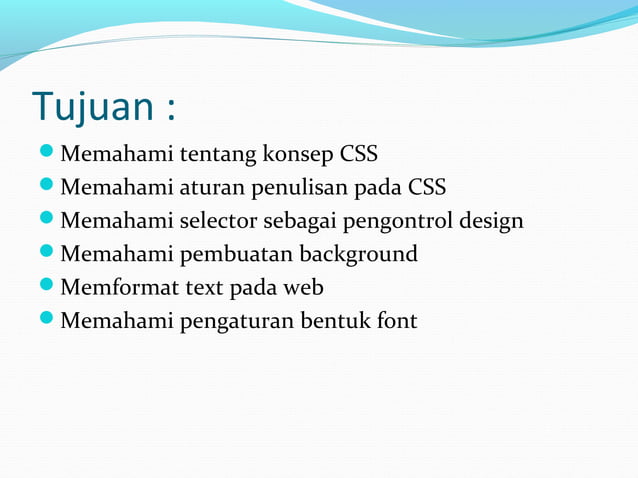 Tujuan :

- Memahami tentang konsep CSS
- Memahami aturan penulisan pada CSS
- Memahami selector sebagai pengontrol design
- Memahami pembuatan background
- Memformat text pada web
- Memahami pengaturan bentuk font